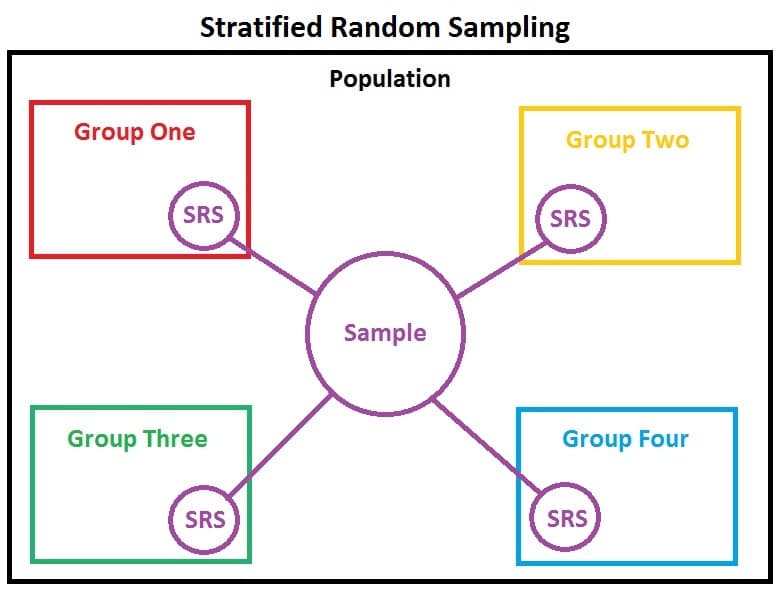 Stratified Random Sampling

Population

Group One

SRS

Group Two

SRS

Sample

Group Three

SRS

Group Four

SRS